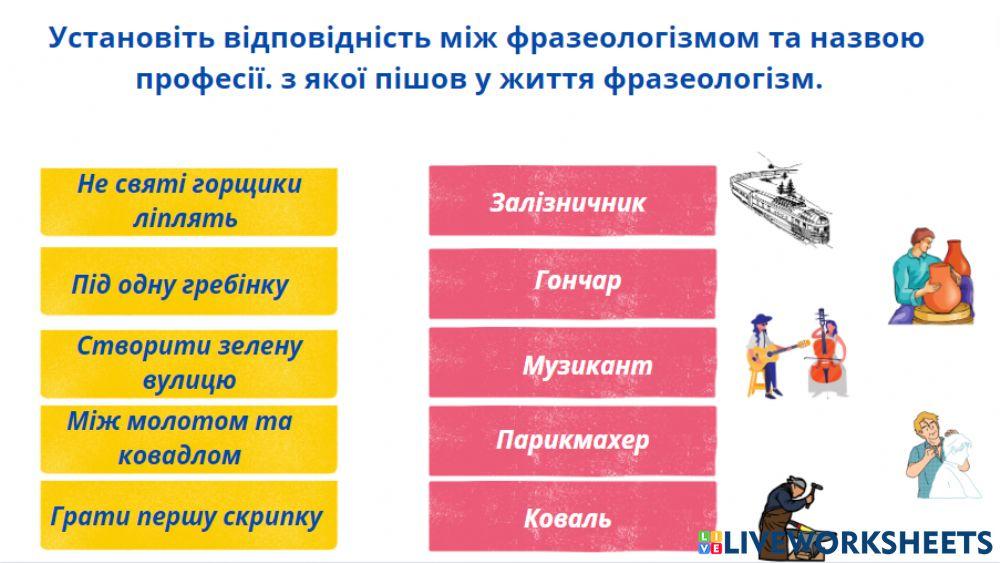 Установіть відповідність між фразеологізмом та назвою професії. з якої пішов у життя фразеологізм.

Не святі горщики ліплять

Під одну гребінку

Створити зелену вулицю

Між молотом та ковадлом

Грати першу скрипку

Залізничник

Гончар

Музикант

Парикмахер

Коваль

LIVEWORKSHEETS